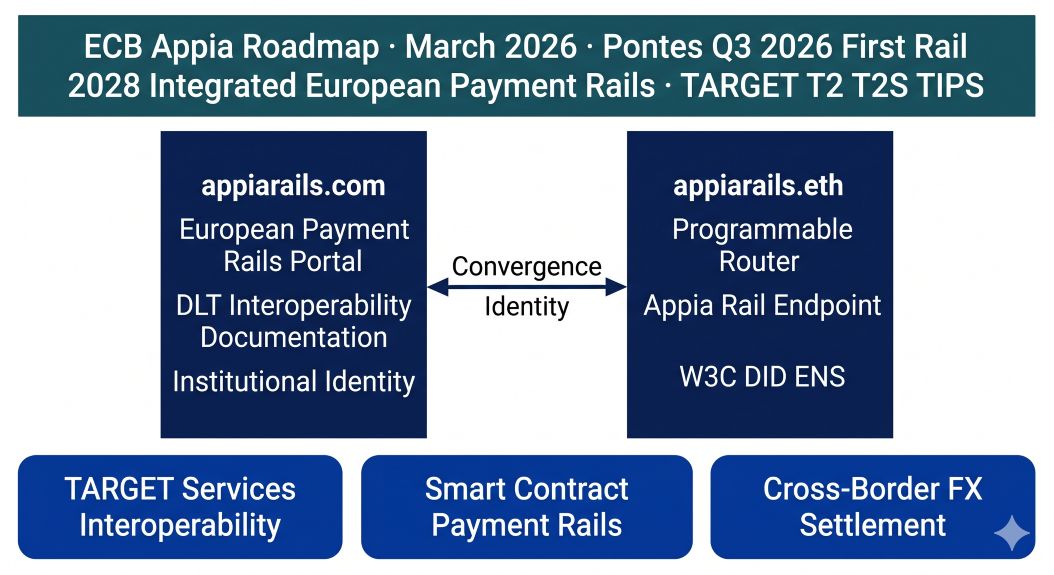 ECB Appia Roadmap · March 2026 · Pontes Q3 2026 First Rail
2028 Integrated European Payment Rails · TARGET T2 T2S TIPS

appiarails.com
European Payment Rails Portal
DLT Interoperability Documentation
Institutional Identity

Convergence
Identity

appiarails.eth
Programmable Router
Appia Rail Endpoint
W3C DID ENS

TARGET Services Interoperability

Smart Contract Payment Rails

Cross-Border FX Settlement